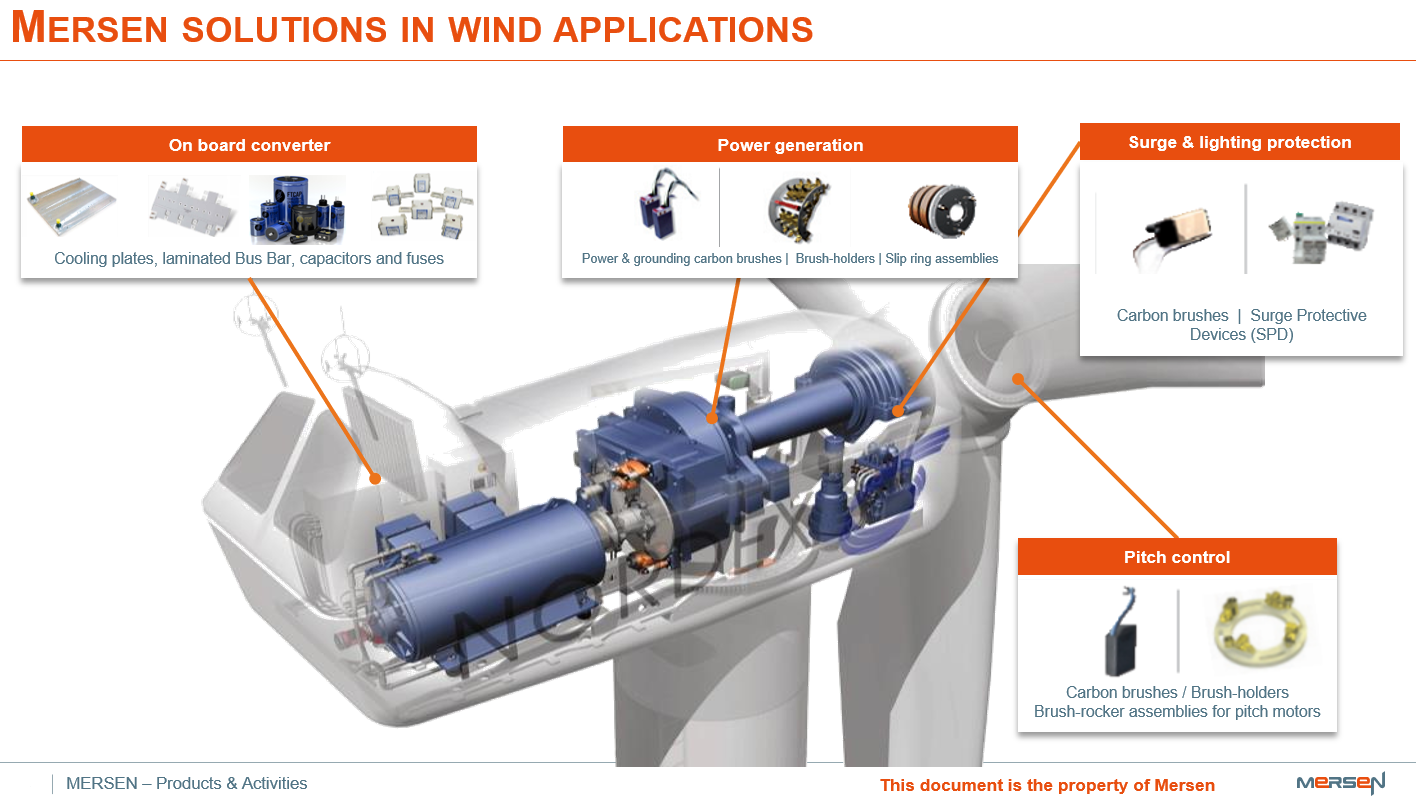 MERSEN SOLUTIONS IN WIND APPLICATIONS

On board converter

Cooling plates, laminated Bus Bar, capacitors and fuses

Power generation

Power & grounding carbon brushes | Brush-holders | Slip ring assemblies

Surge & lighting protection

Carbon brushes | Surge Protective Devices (SPD)

NORDEX

Pitch control

Carbon brushes / Brush-holders
Brush-rocker assemblies for pitch motors

MERSEN – Products & Activities

This document is the property of Mersen

MERSEN